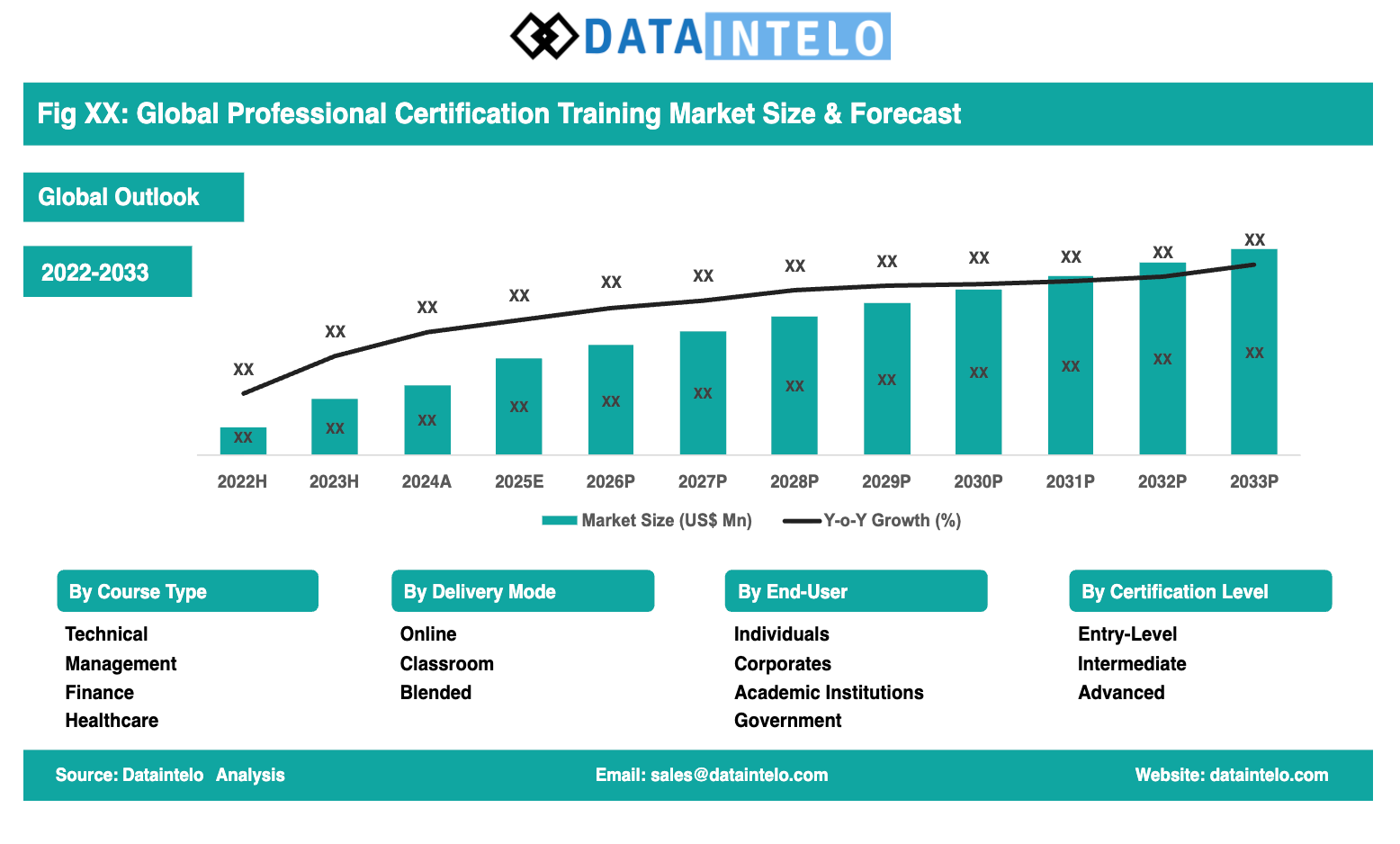 DATAINTELO

Fig XX: Global Professional Certification Training Market Size & Forecast

Global Outlook

2022-2033

XX XX XX XX XX XX XX XX XX XX XX XX

XX XX XX XX XX XX XX XX XX XX XX XX

2022H 2023H 2024A 2025E 2026P 2027P 2028P 2029P 2030P 2031P 2032P 2033P

Market Size (US$ Mn) Y-o-Y Growth (%)

By Course Type
Technical
Management
Finance
Healthcare

By Delivery Mode
Online
Classroom
Blended

By End-User
Individuals
Corporates
Academic Institutions
Government

By Certification Level
Entry-Level
Intermediate
Advanced

Source: Dataintelo Analysis
Email: sales@dataintelo.com
Website: dataintelo.com